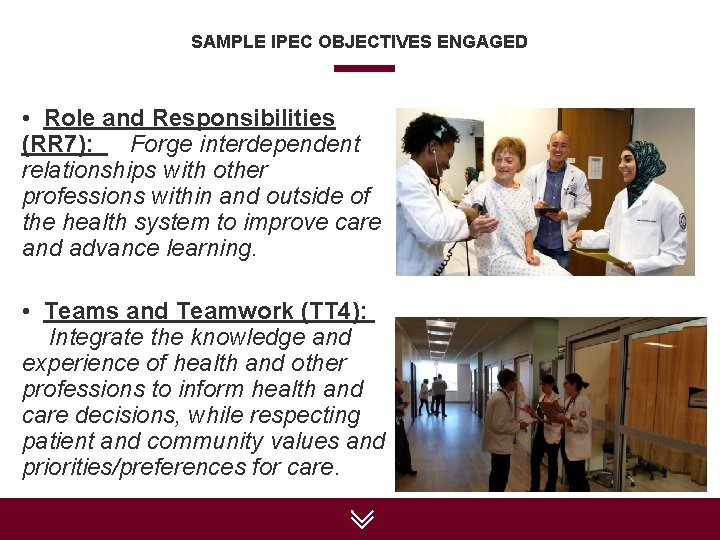 SAMPLE IPEC OBJECTIVES ENGAGED

• Role and Responsibilities (RR7): Forge interdependent relationships with other professions within and outside of the health system to improve care and advance learning.

• Teams and Teamwork (TT4): Integrate the knowledge and experience of health and other professions to inform health and care decisions, while respecting patient and community values and priorities/preferences for care.